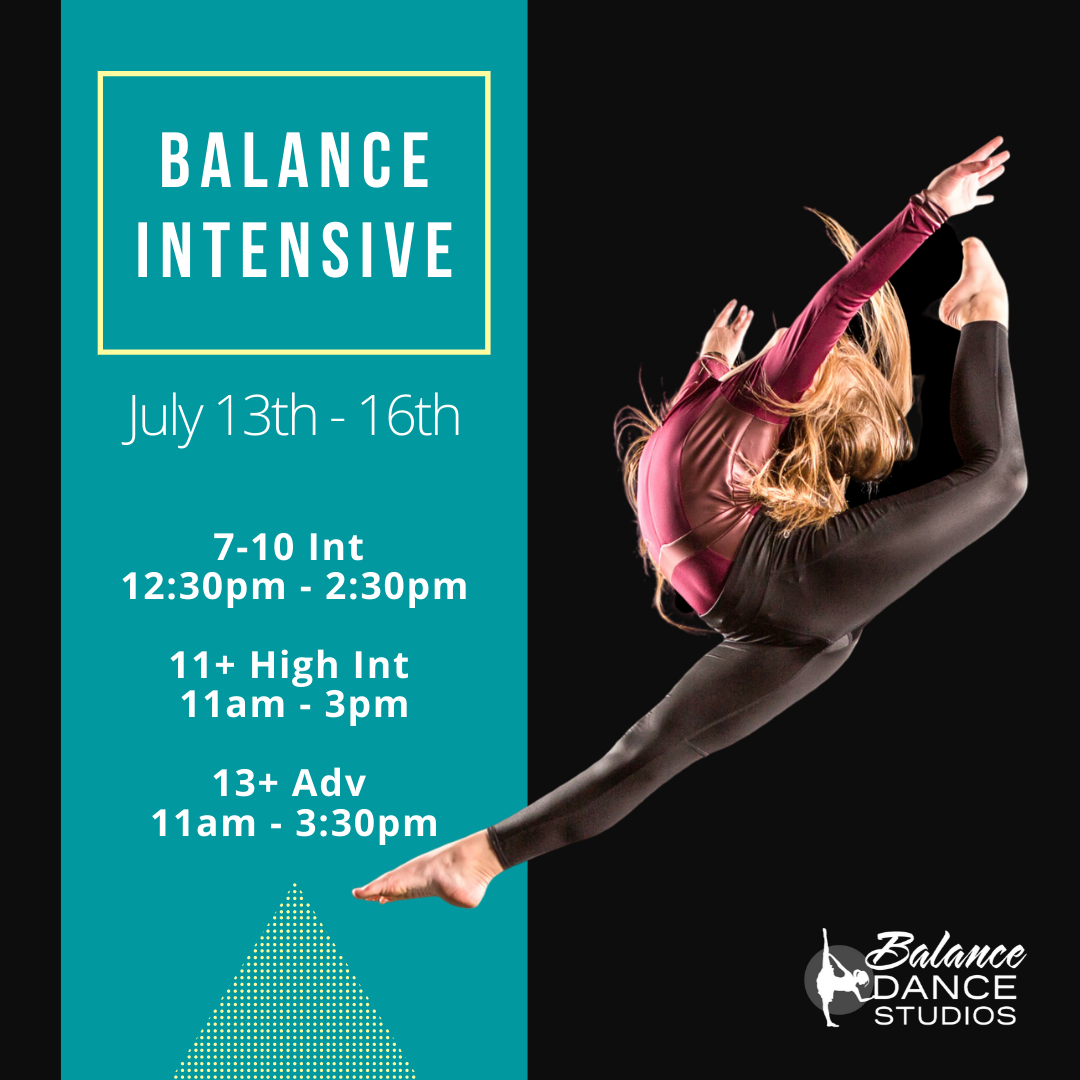 BALANCE INTENSIVE

July 13th - 16th

7-10 Int
12:30pm - 2:30pm

11+ High Int
11am - 3pm

13+ Adv
11am - 3:30pm

Balance
DANCE
STUDIOS